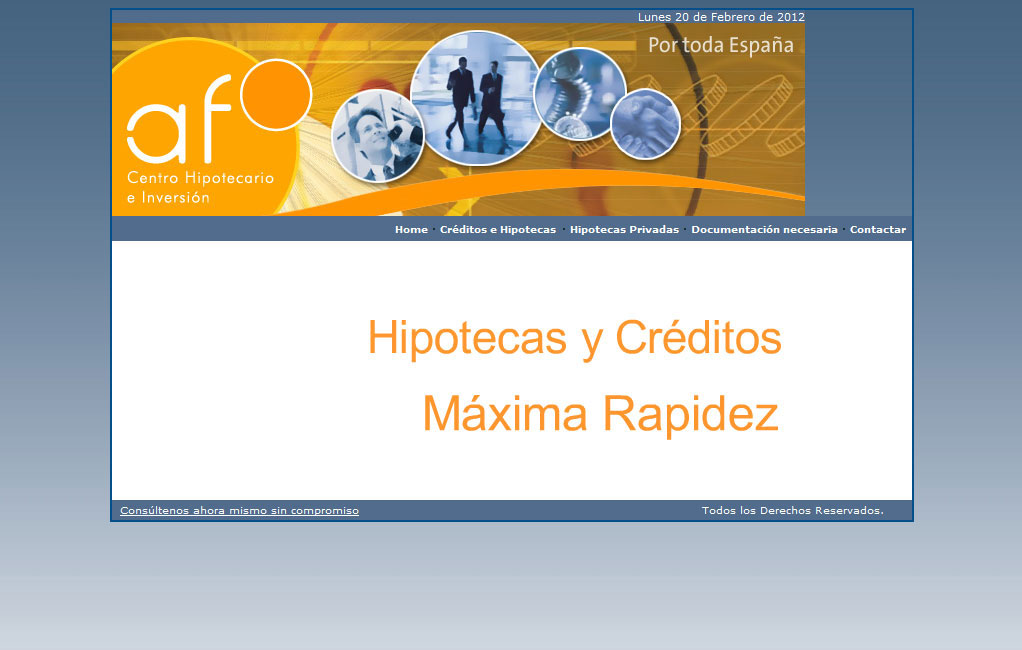 Lunes 20 de Febrero de 2012

Por toda España

af

Centro Hipotecario e Inversión

Home · Créditos e Hipotecas · Hipotecas Privadas · Documentación necesaria · Contactar

Hipotecas y Créditos

Máxima Rapidez

Consúltenos ahora mismo sin compromiso

Todos los Derechos Reservados.